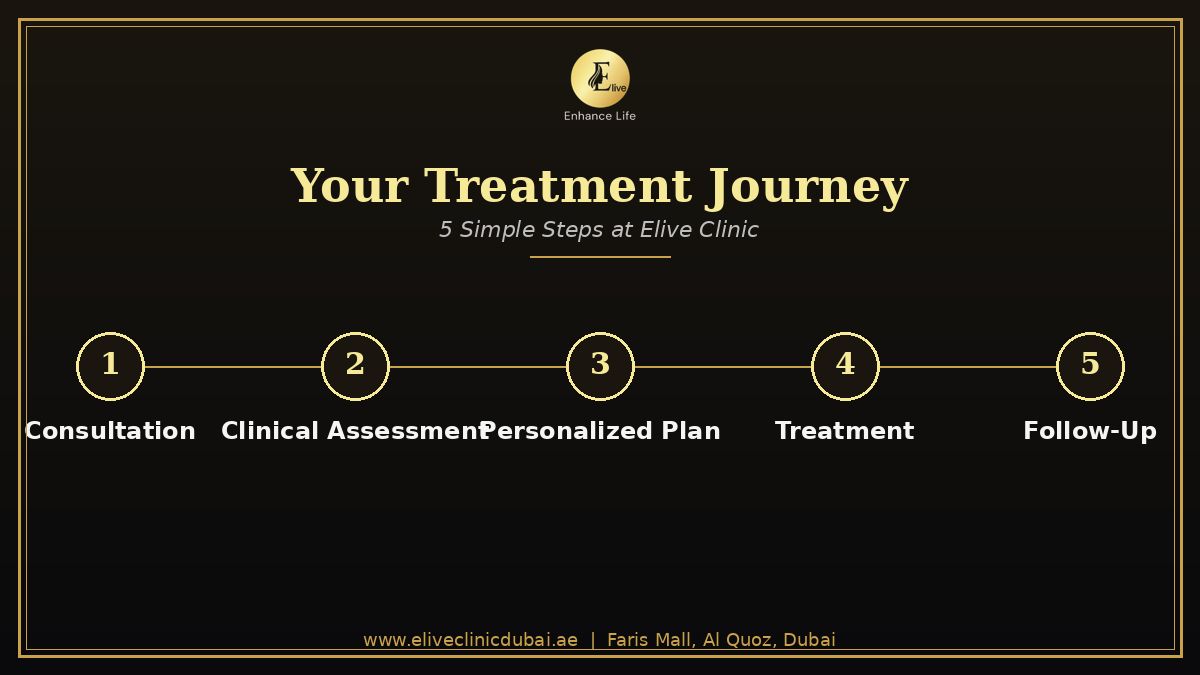 Elive
Enhance Life

Your Treatment Journey
5 Simple Steps at Elive Clinic

1
Consultation

2
Clinical Assessment

3
Personalized Plan

4
Treatment

5
Follow-Up

www.eliveclinicdubai.ae | Faris Mall, Al Quoz, Dubai